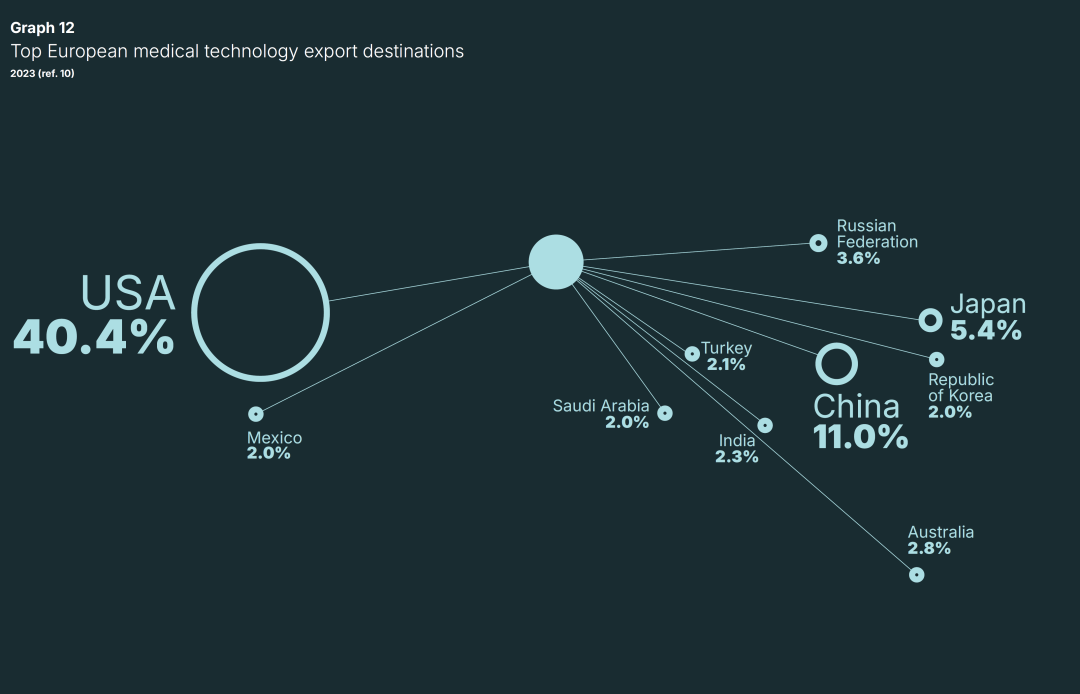 Graph 12
Top European medical technology export destinations
2023 (ref. 10)

USA
40.4%

Mexico
2.0%

Russian Federation
3.6%

Japan
5.4%

Turkey
2.1%

Republic of Korea
2.0%

Saudi Arabia
2.0%

China
11.0%

India
2.3%

Australia
2.8%